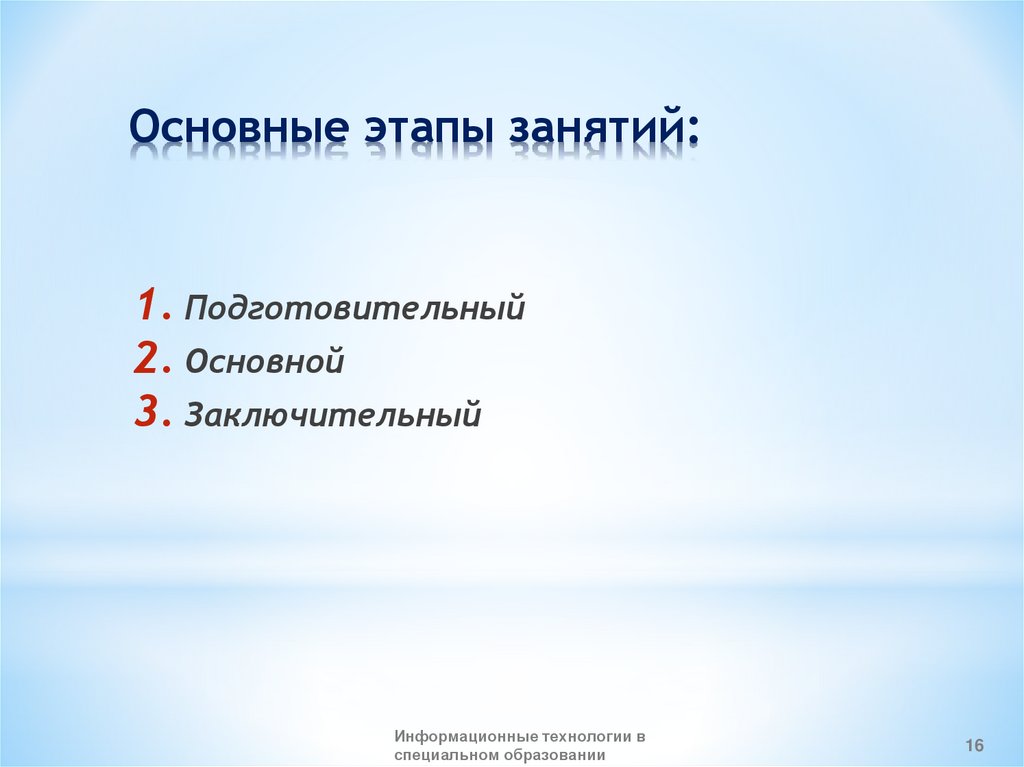 Основные этапы занятий:

1. Подготовительный
2. Основной
3. Заключительный

Информационные технологии в специальном образовании

16